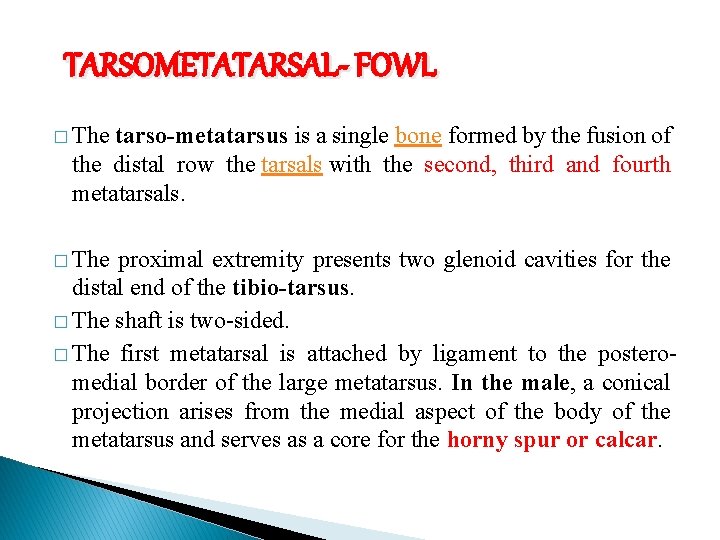 TARSOMETATARSAL- FOWL

□ The tarso-metatarsus is a single bone formed by the fusion of the distal row the tarsals with the second, third and fourth metatarsals.

□ The proximal extremity presents two glenoid cavities for the distal end of the tibio-tarsus.

□ The shaft is two-sided.

□ The first metatarsal is attached by ligament to the postero-medial border of the large metatarsus. In the male, a conical projection arises from the medial aspect of the body of the metatarsus and serves as a core for the horny spur or calcar.